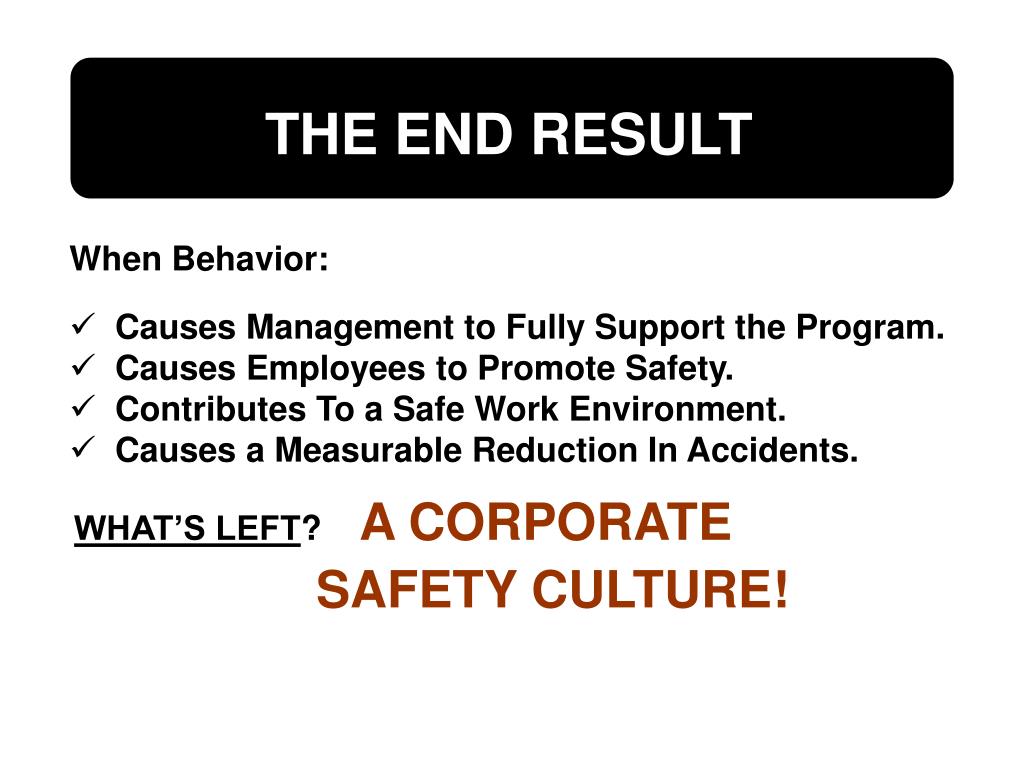 THE END RESULT

When Behavior:

✓ Causes Management to Fully Support the Program.
✓ Causes Employees to Promote Safety.
✓ Contributes To a Safe Work Environment.
✓ Causes a Measurable Reduction In Accidents.

WHAT'S LEFT? A CORPORATE SAFETY CULTURE!